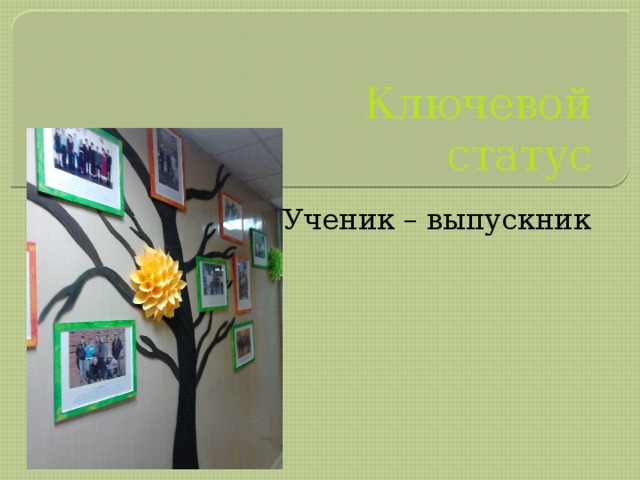 Ключевой статус

Ученик – выпускник